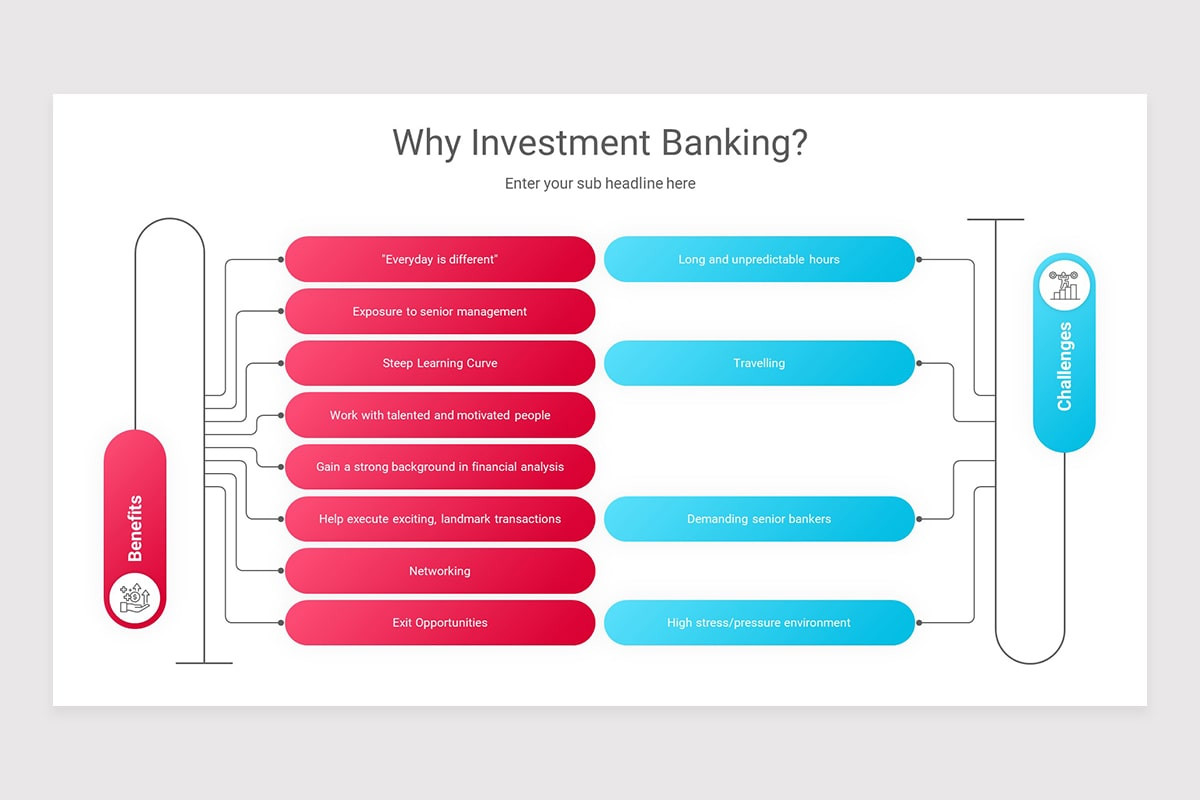 Why Investment Banking?

Enter your sub headline here

Benefits

"Everyday is different"

Exposure to senior management

Steep Learning Curve

Work with talented and motivated people

Gain a strong background in financial analysis

Help execute exciting, landmark transactions

Networking

Exit Opportunities

Challenges

Long and unpredictable hours

Travelling

Demanding senior bankers

High stress/pressure environment